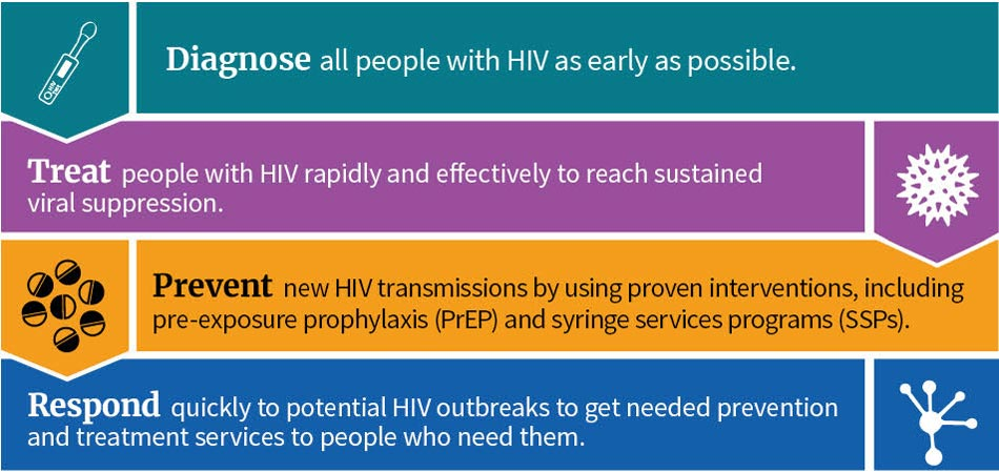 Diagnose all people with HIV as early as possible.

Treat people with HIV rapidly and effectively to reach sustained viral suppression.

Prevent new HIV transmissions by using proven interventions, including pre-exposure prophylaxis (PrEP) and syringe services programs (SSPs).

Respond quickly to potential HIV outbreaks to get needed prevention and treatment services to people who need them.